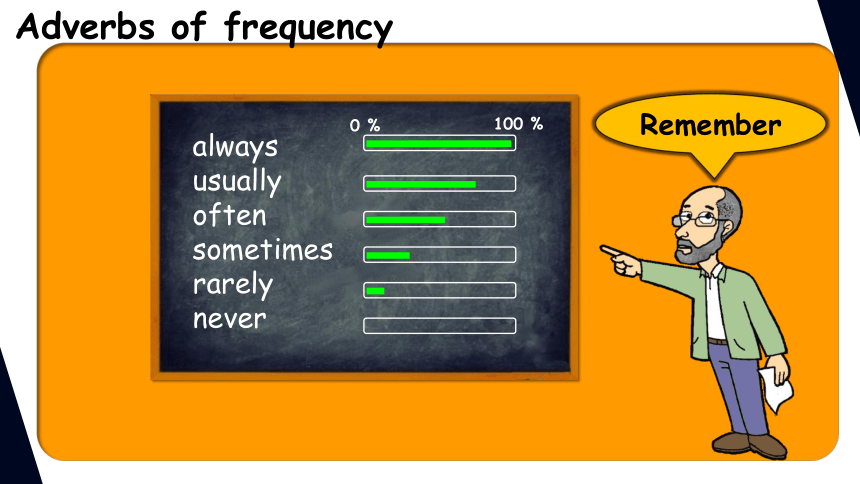 Adverbs of frequency

0 %
100 %

always
usually
often
sometimes
rarely
never

Remember